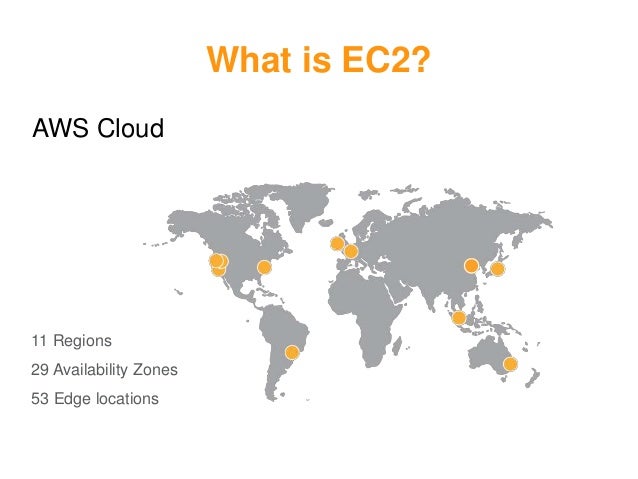 What is EC2?

AWS Cloud

11 Regions

29 Availability Zones

53 Edge locations